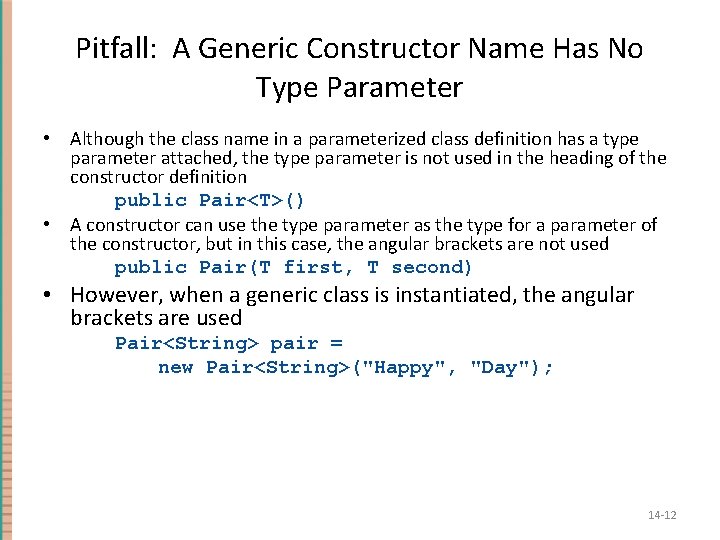 Pitfall: A Generic Constructor Name Has No Type Parameter

• Although the class name in a parameterized class definition has a type parameter attached, the type parameter is not used in the heading of the constructor definition

public Pair<T>()

• A constructor can use the type parameter as the type for a parameter of the constructor, but in this case, the angular brackets are not used

public Pair(T first, T second)

• However, when a generic class is instantiated, the angular brackets are used

Pair<String> pair =
    new Pair<String>("Happy", "Day");

14-12